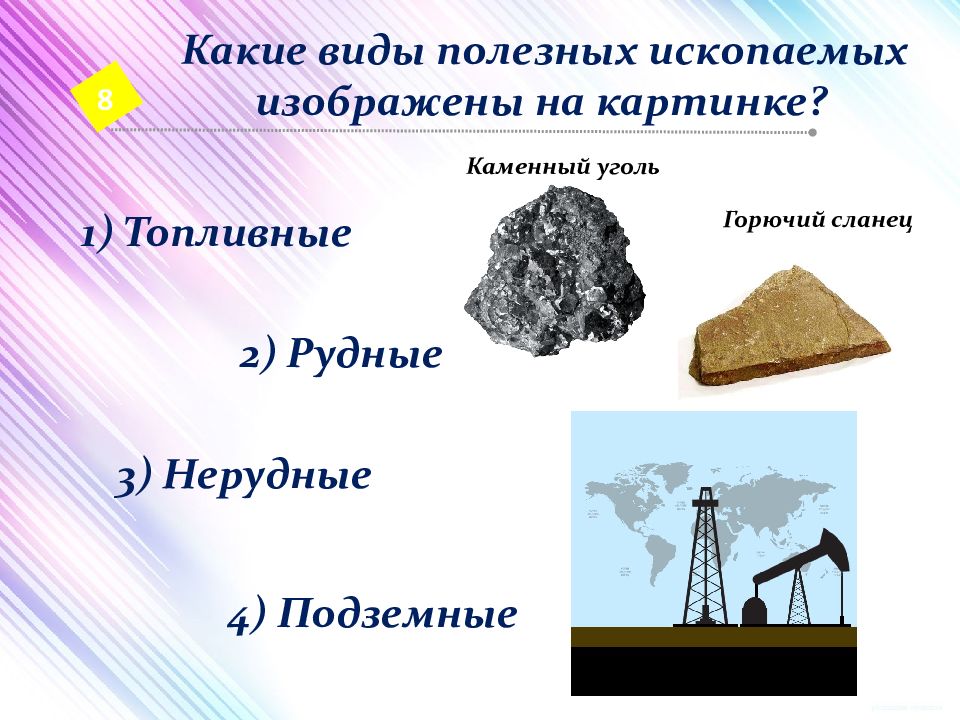 8

Какие виды полезных ископаемых изображены на картинке?

Каменный уголь

Горючий сланец

1) Топливные

2) Рудные

3) Нерудные

4) Подземные